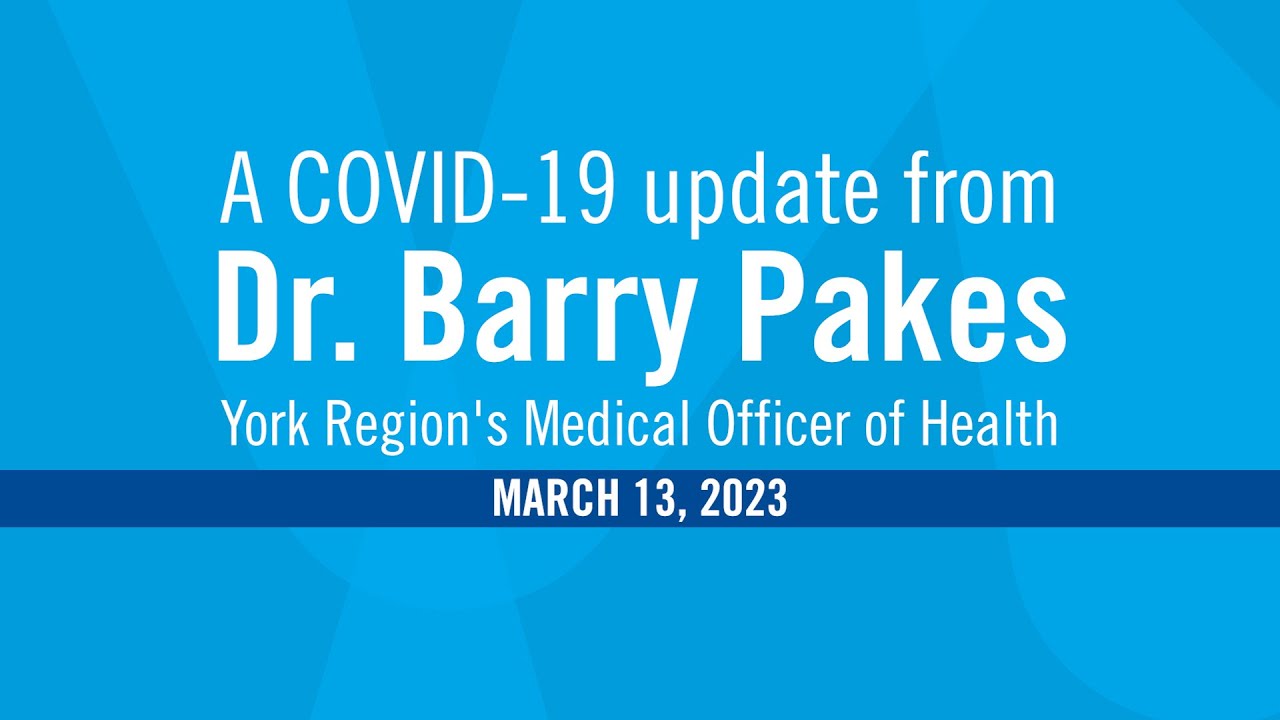 A COVID-19 update from
Dr. Barry Pakes
York Region's Medical Officer of Health

MARCH 13, 2023